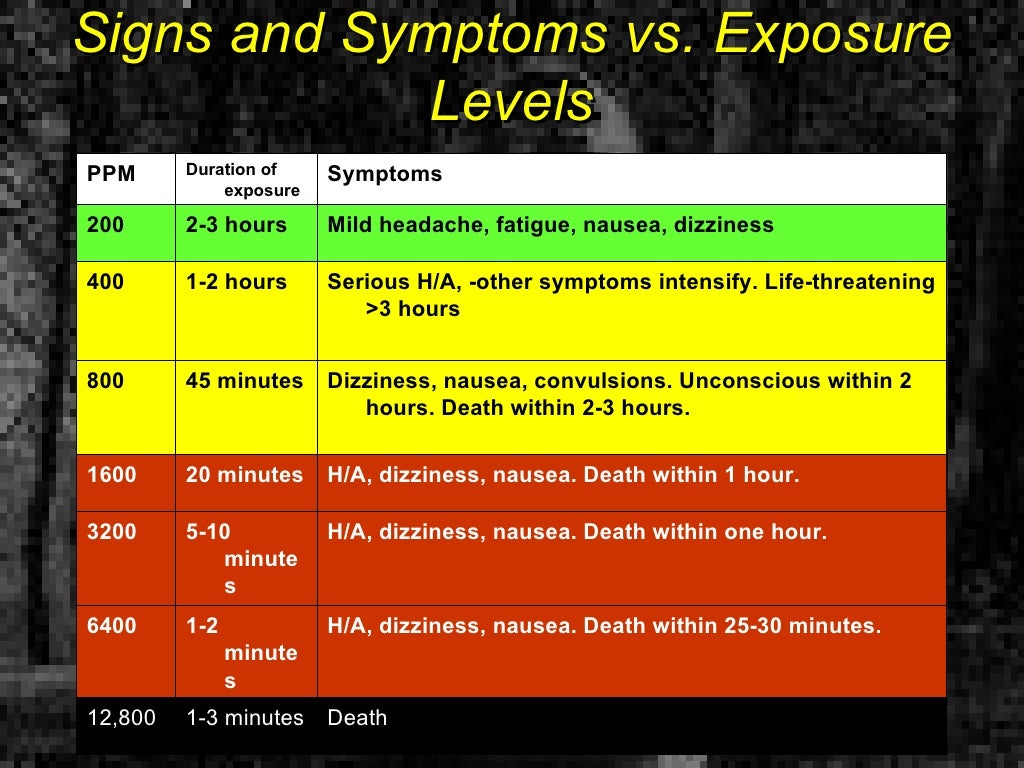 Signs and Symptoms vs. Exposure Levels

| PPM | Duration of exposure | Symptoms |
|---|---|---|
| 200 | 2-3 hours | Mild headache, fatigue, nausea, dizziness |
| 400 | 1-2 hours | Serious H/A, -other symptoms intensify. Life-threatening >3 hours |
| 800 | 45 minutes | Dizziness, nausea, convulsions. Unconscious within 2 hours. Death within 2-3 hours. |
| 1600 | 20 minutes | H/A, dizziness, nausea. Death within 1 hour. |
| 3200 | 5-10 minutes | H/A, dizziness, nausea. Death within one hour. |
| 6400 | 1-2 minutes | H/A, dizziness, nausea. Death within 25-30 minutes. |
| 12,800 | 1-3 minutes | Death |